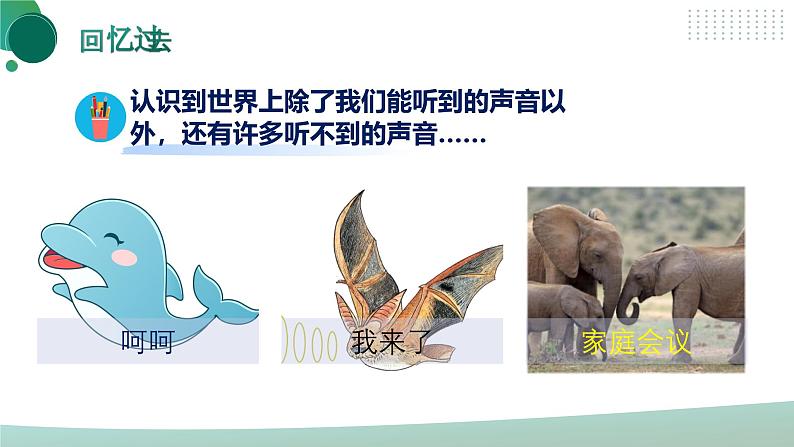 回忆过去

认识到世界上除了我们能听到的声音以外，还有许多听不到的声音……

呵呵

我来了

家庭会议